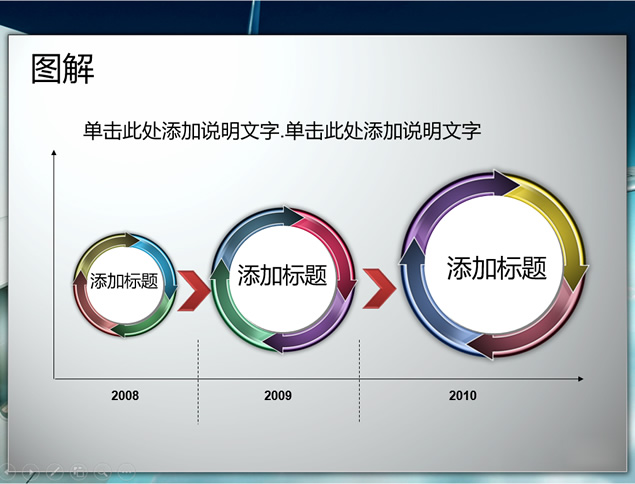 图解

单击此处添加说明文字.单击此处添加说明文字

添加标题

添加标题

添加标题

2008

2009

2010